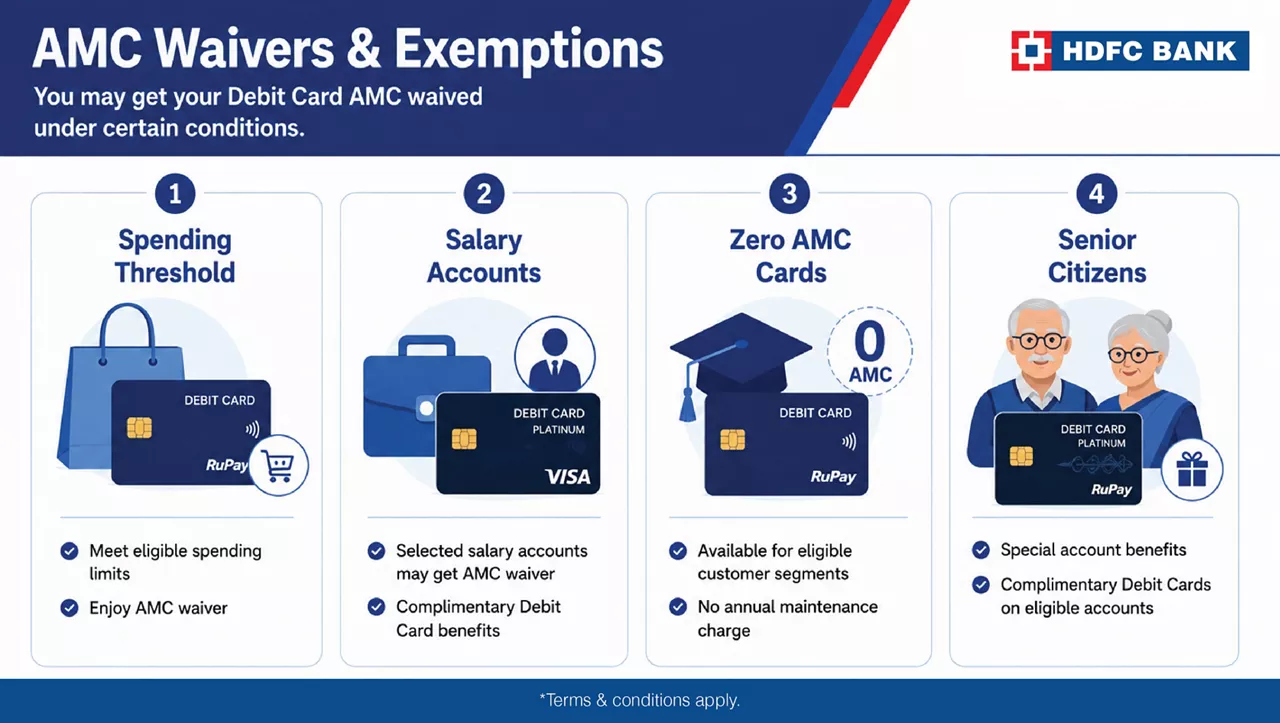 AMC Waivers & Exemptions

You may get your Debit Card AMC waived under certain conditions.

HDFC BANK

1

Spending Threshold

DEBIT CARD

RuPay

Meet eligible spending limits

Enjoy AMC waiver

2

Salary Accounts

DEBIT CARD

PLATINUM

VISA

Selected salary accounts may get AMC waiver

Complimentary Debit Card benefits

3

Zero AMC Cards

0

AMC

DEBIT CARD

RuPay

Available for eligible customer segments

No annual maintenance charge

4

Senior Citizens

DEBIT CARD

PLATINUM

RuPay

Special account benefits

Complimentary Debit Cards on eligible accounts

*Terms & conditions apply.